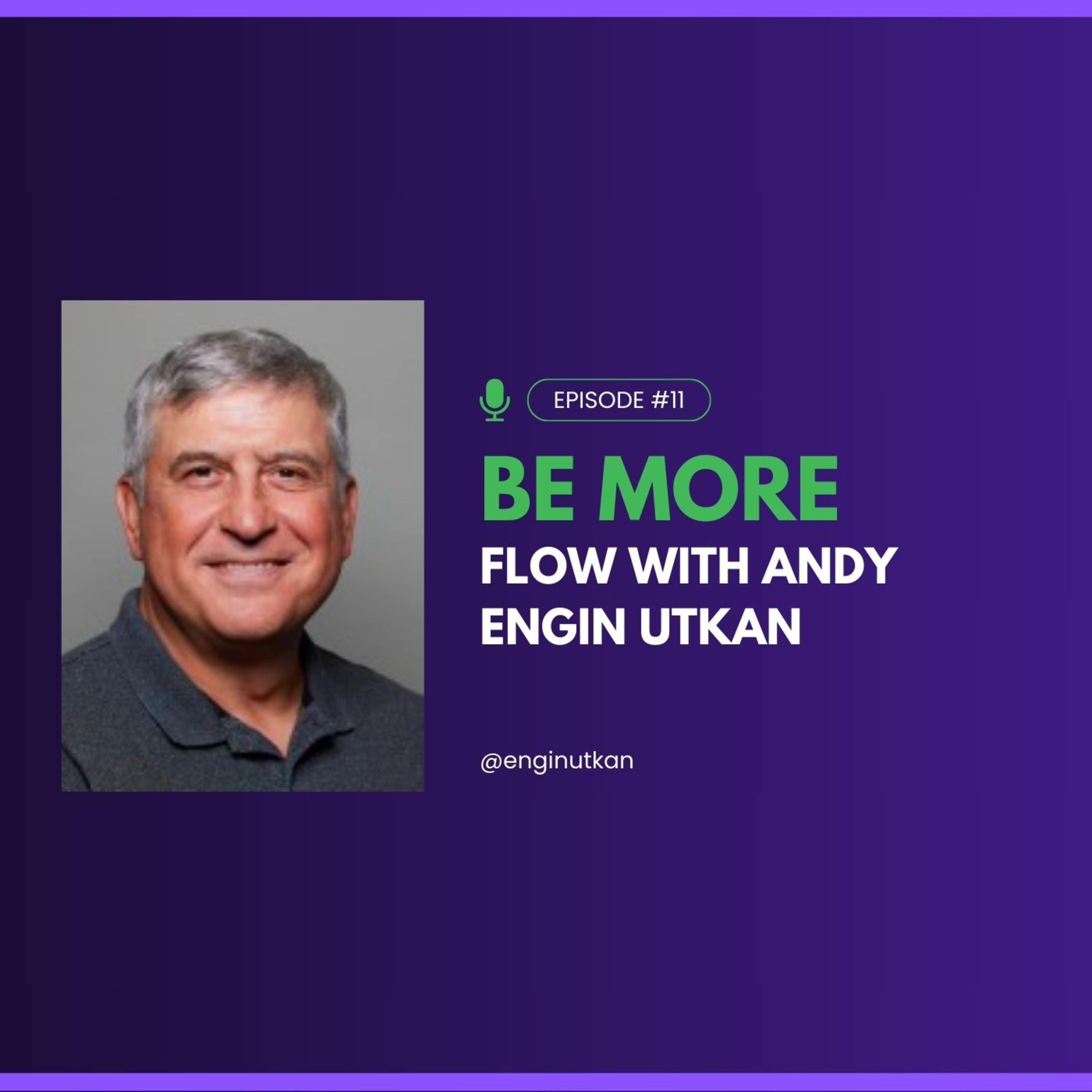 EPISODE #11

BE MORE

FLOW WITH ANDY ENGIN UTKAN

@enginutkan